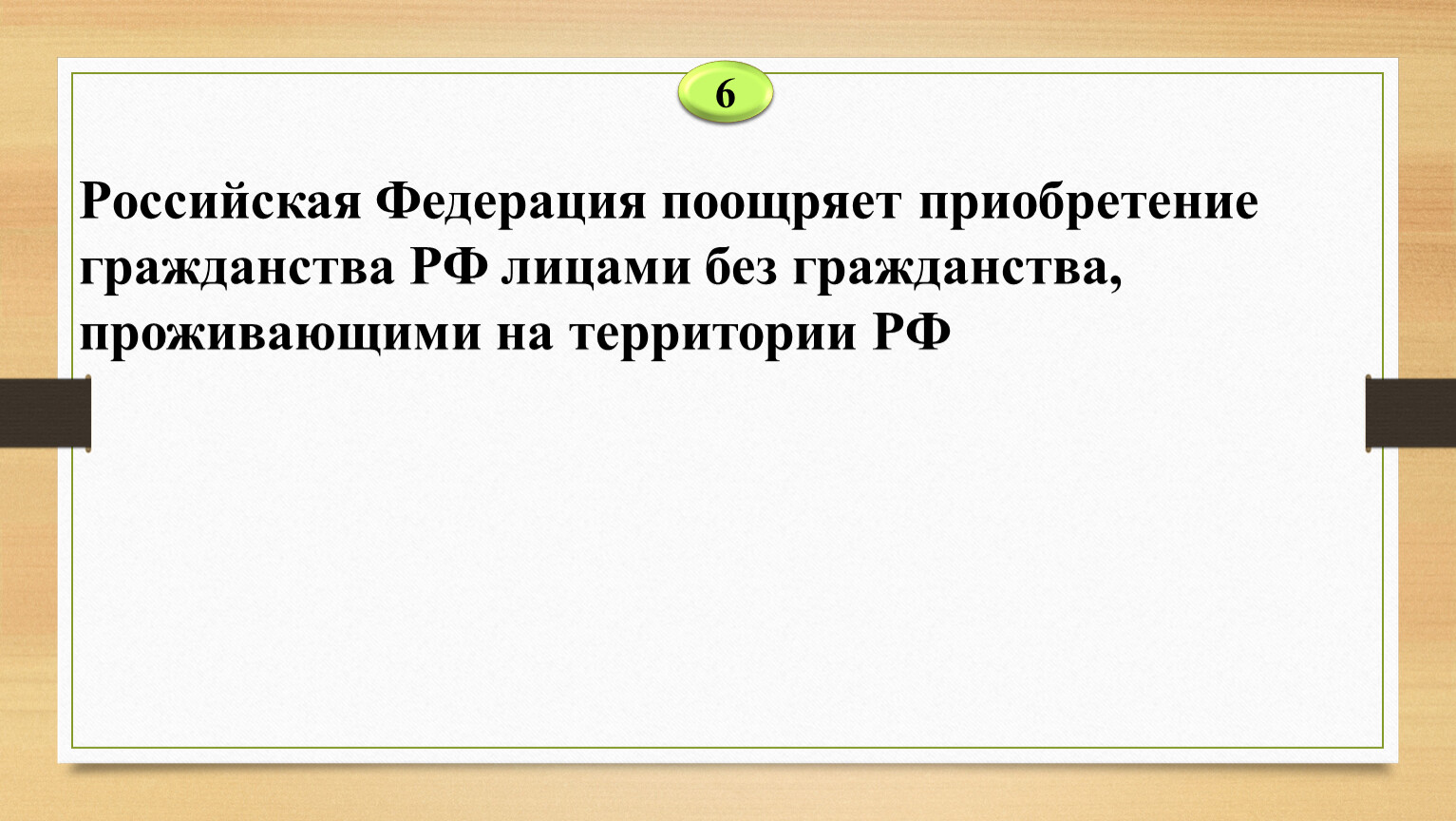 6

Российская Федерация поощряет приобретение гражданства РФ лицами без гражданства, проживающими на территории РФ